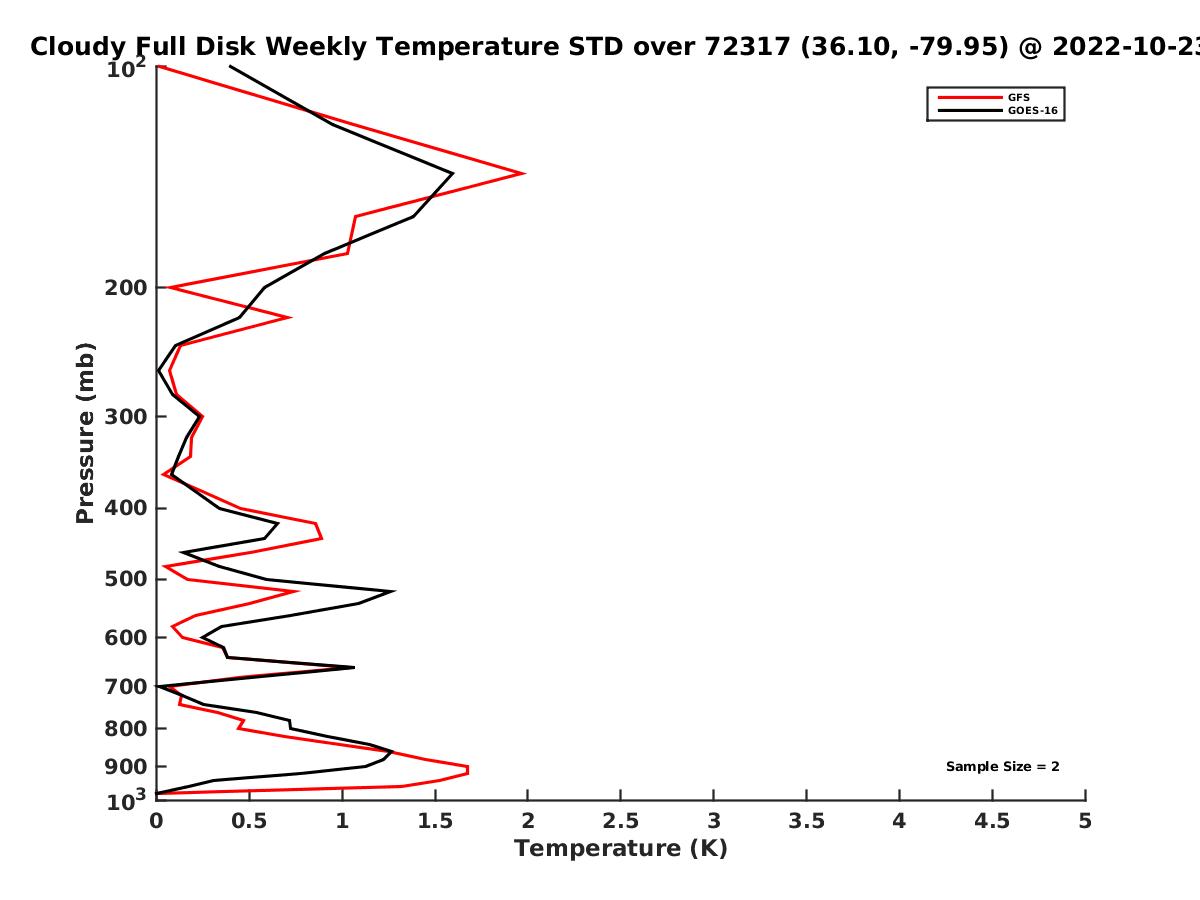 Cloudy Full Disk Weekly Temperature STD over 72317 (36.10, -79.95) @ 2022-10-23

GFS
GOES-16

Pressure (mb)

$10^2$
200
300
400
500
600
700
800
900
$10^3$

Sample Size = 2

0
0.5
1
1.5
2
2.5
3
3.5
4
4.5
5
Temperature (K)